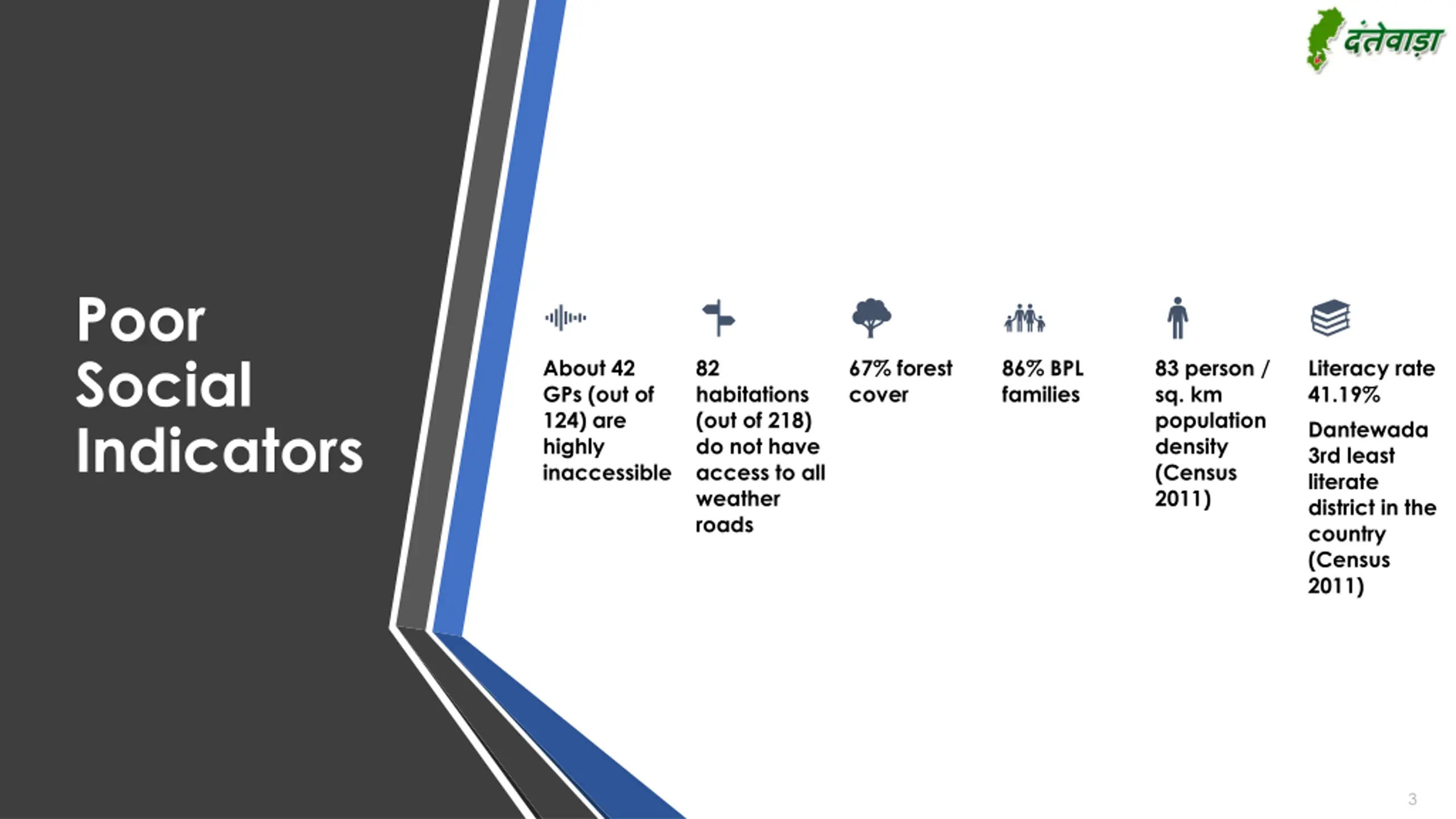 दंतेवाड़ा

Poor Social Indicators

About 42 GPs (out of 124) are highly inaccessible

82 habitations (out of 218) do not have access to all weather roads

67% forest cover

86% BPL families

83 person / sq. km population density (Census 2011)

Literacy rate 41.19%

Dantewada 3rd least literate district in the country (Census 2011)

3